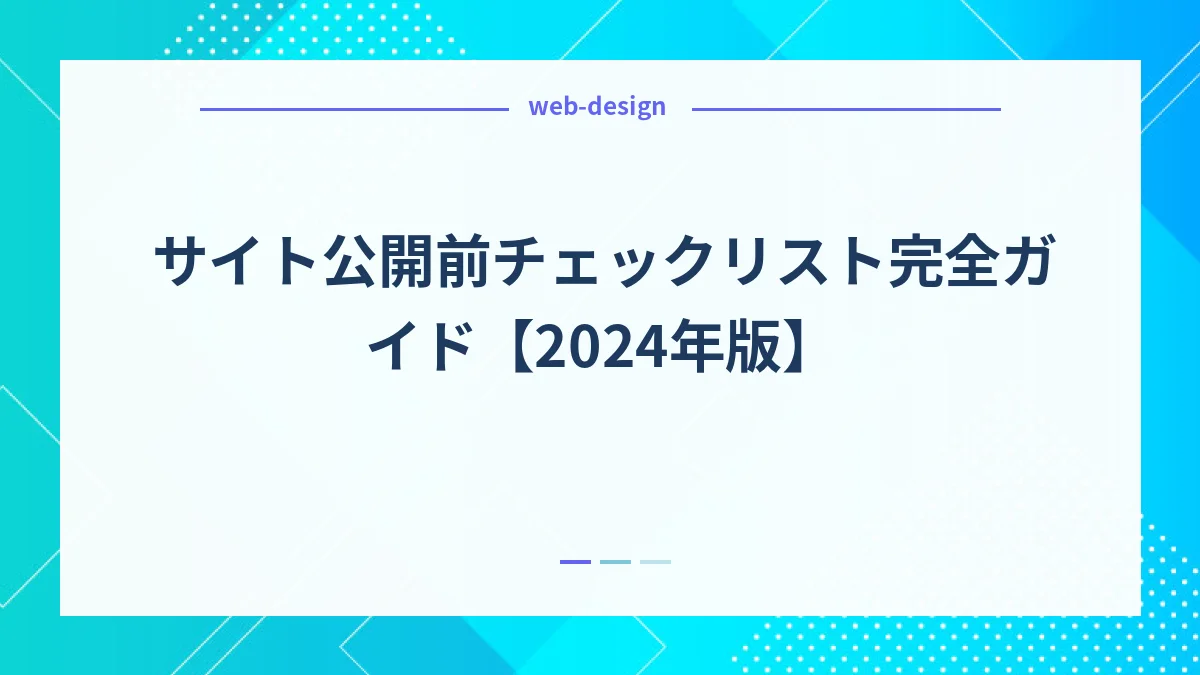 web-design

サイト公開前チェックリスト完全ガイド【2024年版】